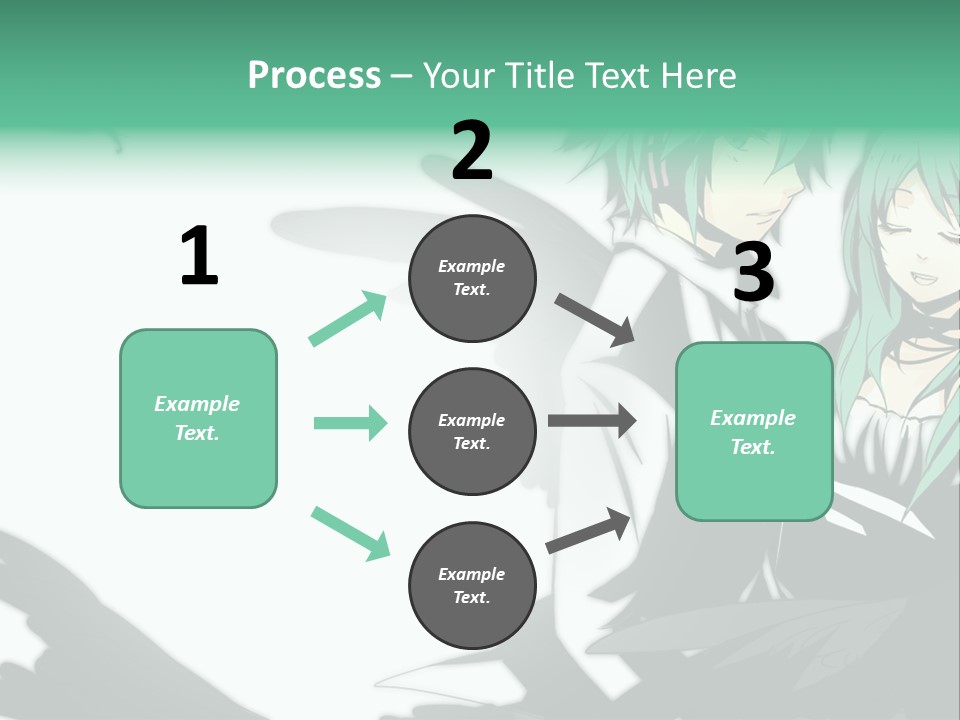 Process – Your Title Text Here

1

Example Text.

2

Example Text.

Example Text.

Example Text.

3

Example Text.